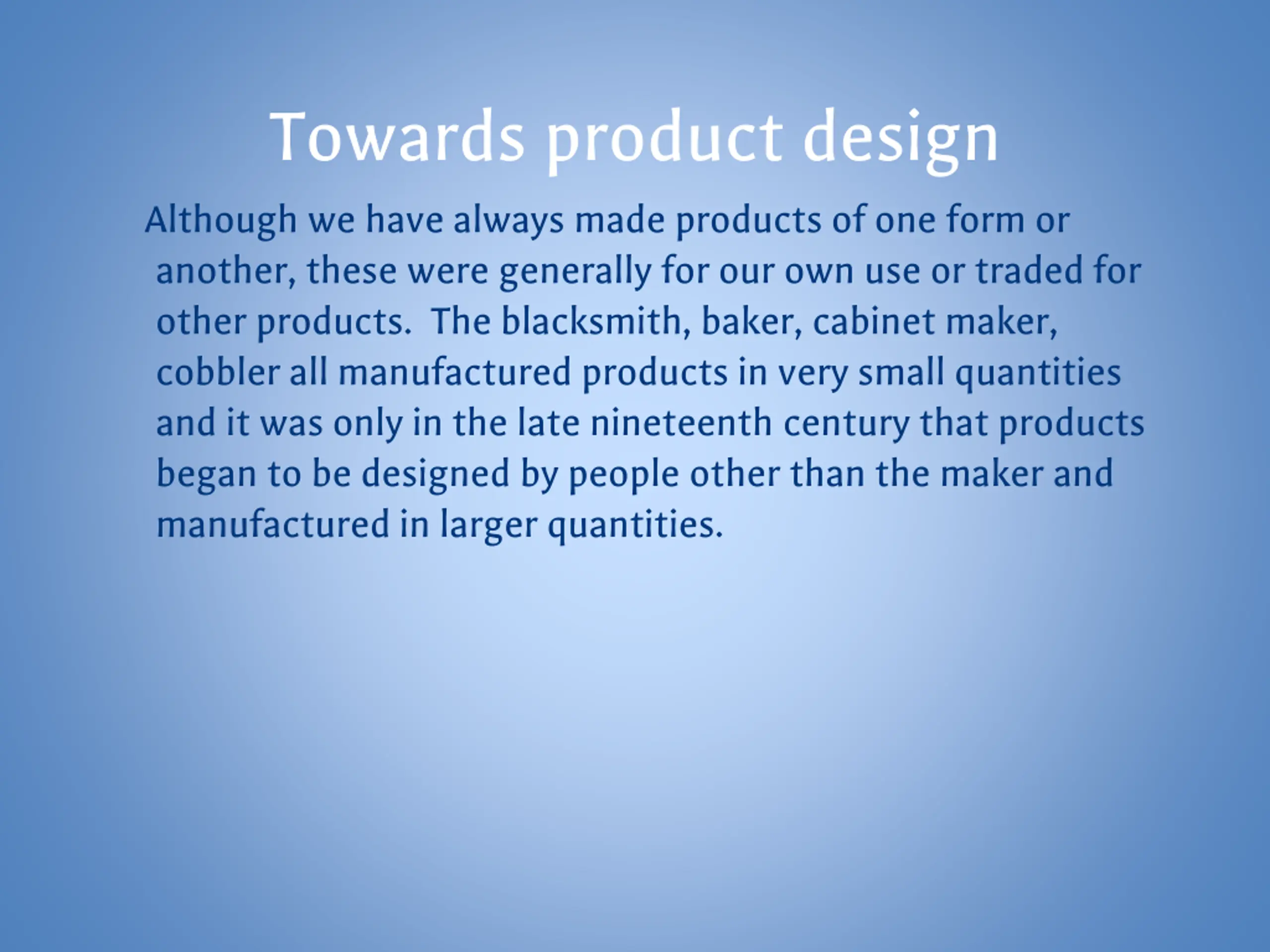 Towards product design

Although we have always made products of one form or another, these were generally for our own use or traded for other products.  The blacksmith, baker, cabinet maker, cobbler all manufactured products in very small quantities and it was only in the late nineteenth century that products began to be designed by people other than the maker and manufactured in larger quantities.